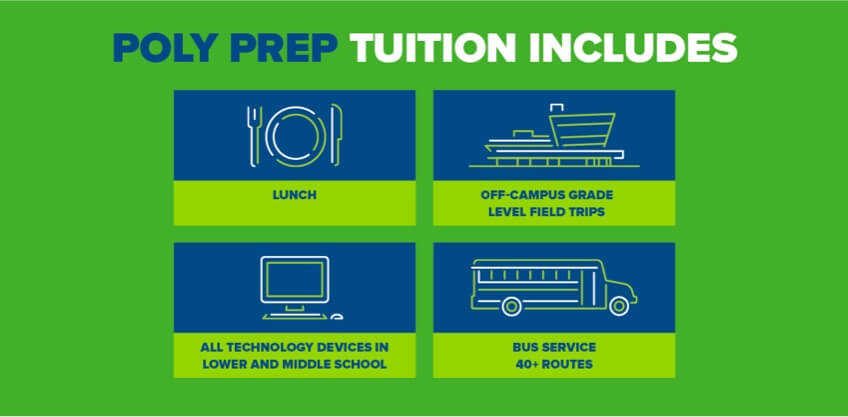 POLY PREP TUITION INCLUDES

LUNCH

OFF-CAMPUS GRADE LEVEL FIELD TRIPS

ALL TECHNOLOGY DEVICES IN LOWER AND MIDDLE SCHOOL

BUS SERVICE 40+ ROUTES